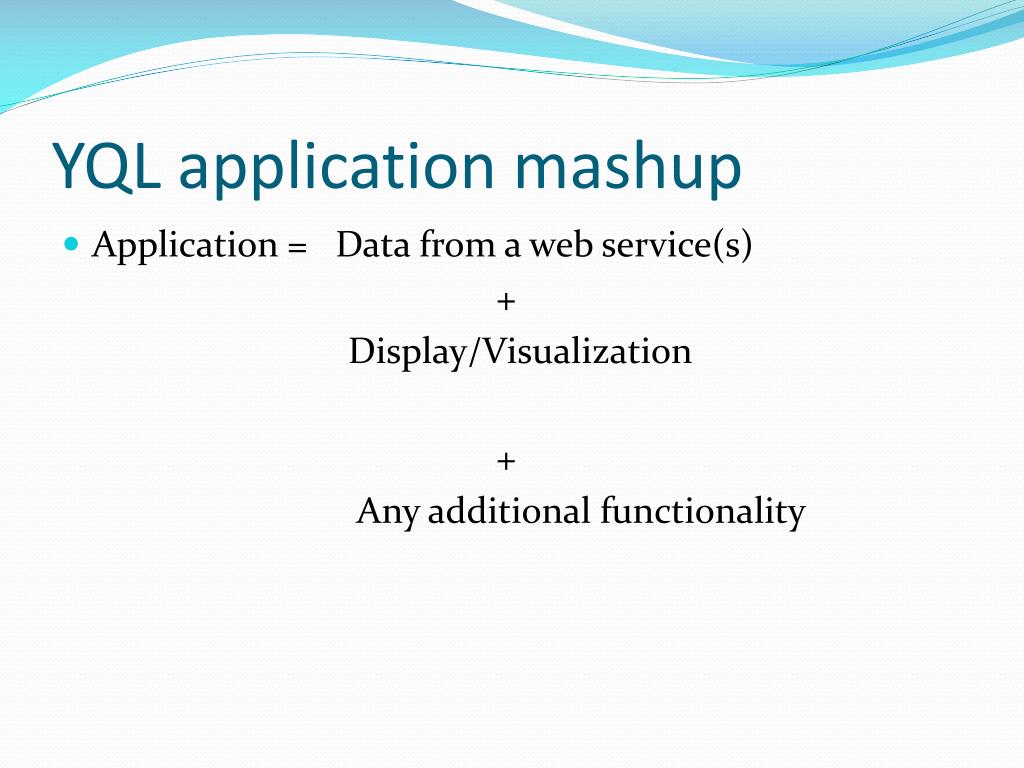 YQL application mashup

Application = Data from a web service(s)

+

Display/Visualization

+

Any additional functionality